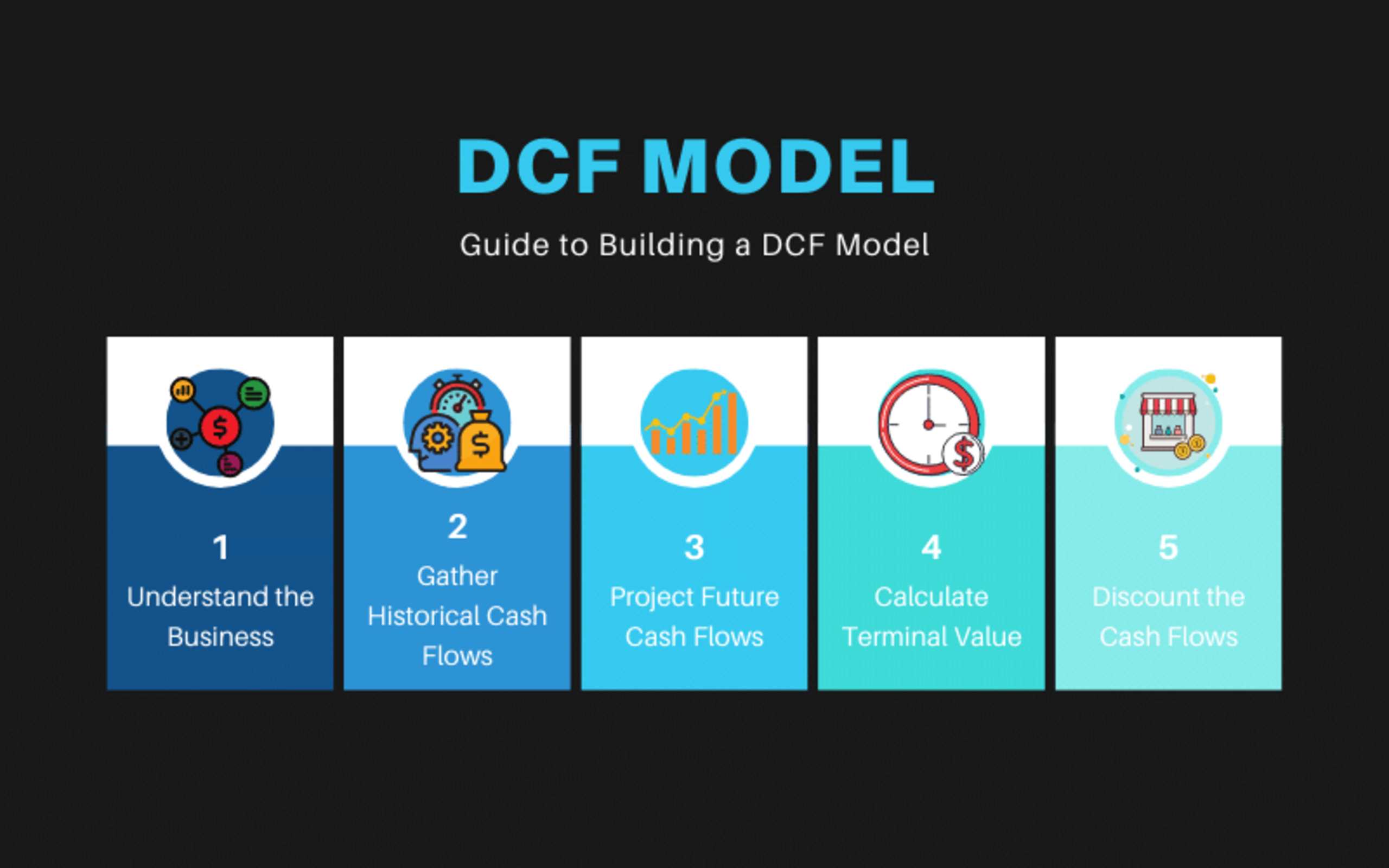 DCF MODEL

Guide to Building a DCF Model

1
Understand the Business

2
Gather Historical Cash Flows

3
Project Future Cash Flows

4
Calculate Terminal Value

5
Discount the Cash Flows